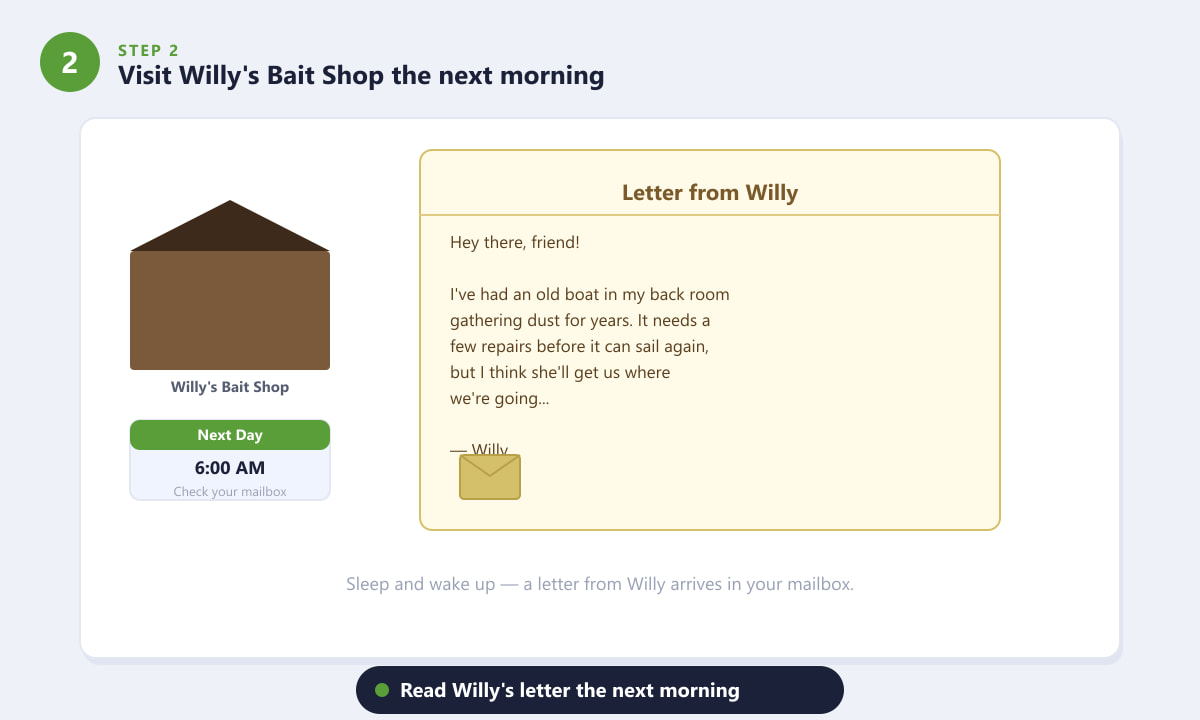 2

STEP 2

Visit Willy's Bait Shop the next morning

Willy's Bait Shop

Next Day

6:00 AM

Check your mailbox

Letter from Willy

Hey there, friend!

I've had an old boat in my back room gathering dust for years. It needs a few repairs before it can sail again, but I think she'll get us where we're going...

— Willy

Sleep and wake up — a letter from Willy arrives in your mailbox.

Read Willy's letter the next morning